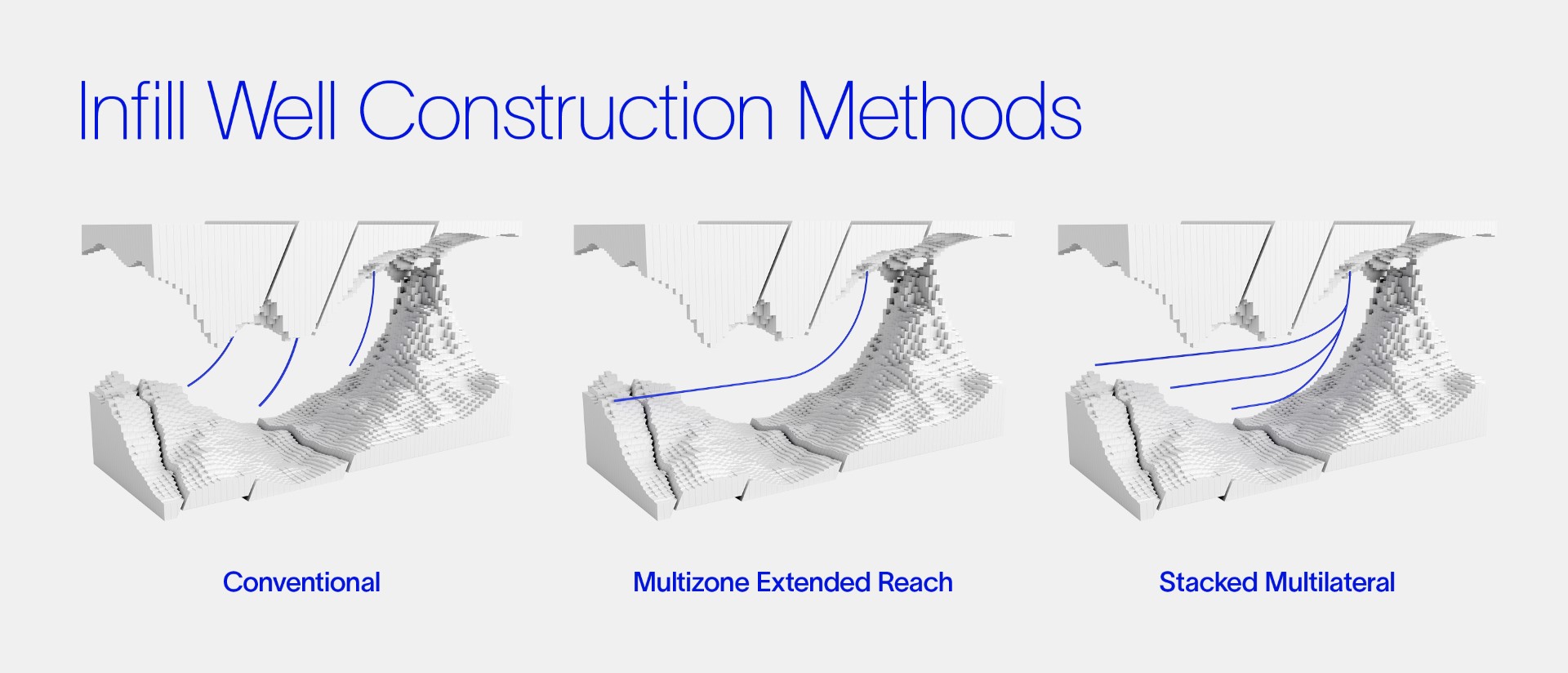 Infill Well Construction Methods

Conventional

Multizone Extended Reach

Stacked Multilateral